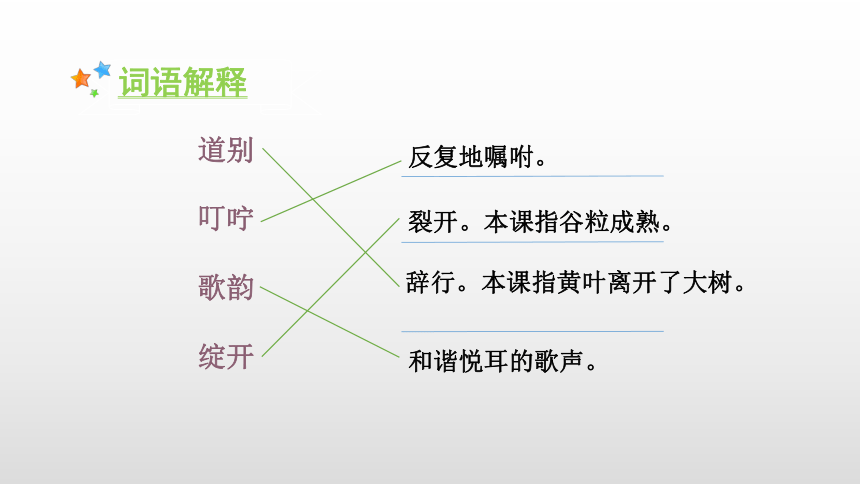 词语解释

道别

叮咛

歌韵

绽开

反复地嘱咐。

裂开。本课指谷粒成熟。

辞行。本课指黄叶离开了大树。

和谐悦耳的歌声。